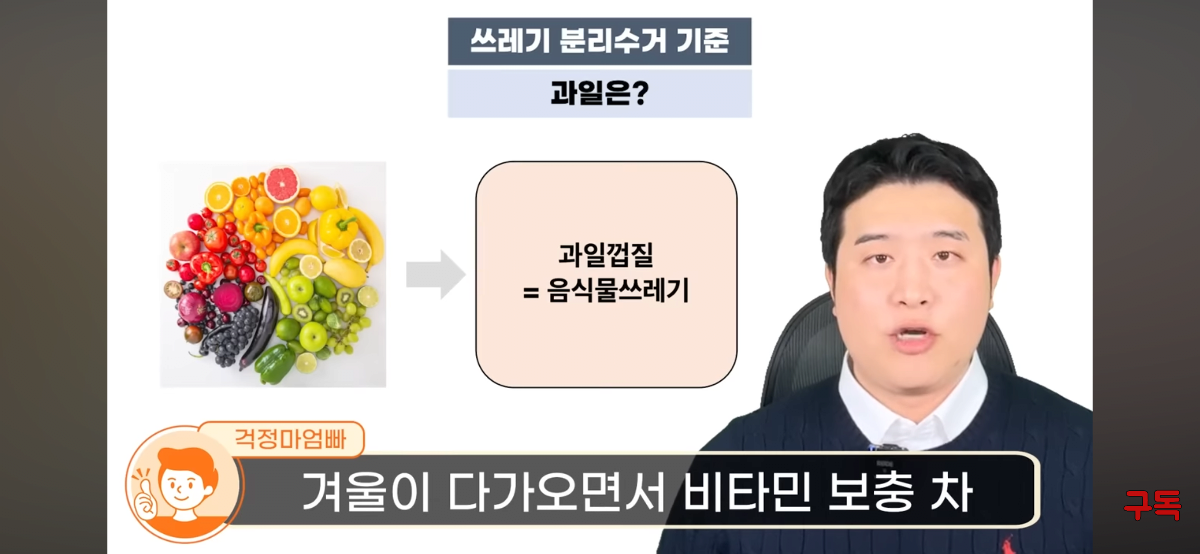 쓰레기 분리수거 기준

과일은?

과일껍질
= 음식물쓰레기

걱정마엄빠

겨울이 다가오면서 비타민 보충 차

구독